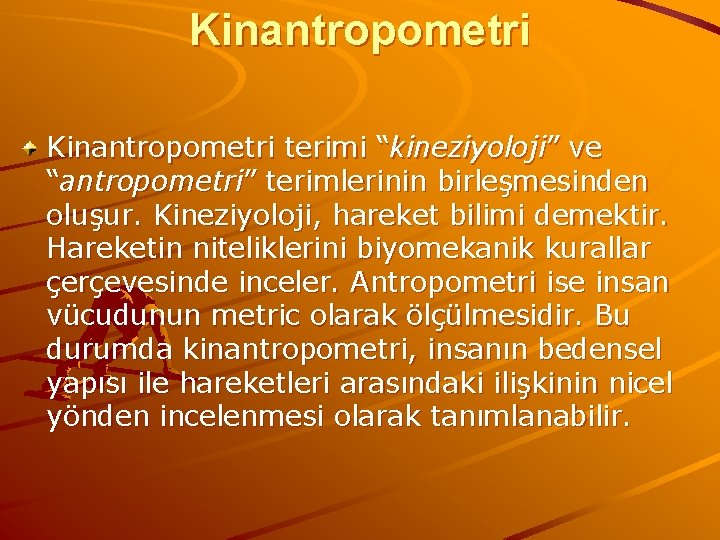 Kinantropometri

Kinantropometri terimi “kineziyoloji” ve “antropometri” terimlerinin birleşmesinden oluşur. Kineziyoloji, hareket bilimi demektir. Hareketin niteliklerini biyomekanik kurallar çerçevesinde inceler. Antropometri ise insan vücudunun metric olarak ölçülmesidir. Bu durumda kinantropometri, insanın bedensel yapısı ile hareketleri arasındaki ilişkinin nicel yönden incelenmesi olarak tanımlanabilir.